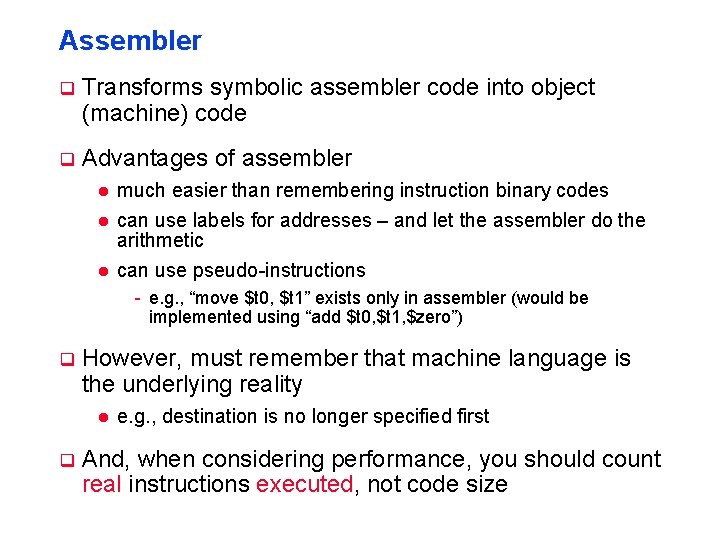 Assembler

❑ Transforms symbolic assembler code into object (machine) code

❑ Advantages of assembler

● much easier than remembering instruction binary codes

● can use labels for addresses – and let the assembler do the arithmetic

● can use pseudo-instructions

- e.g., “move \$t0, \$t1” exists only in assembler (would be implemented using “add \$t0,\$t1,\$zero”)

❑ However, must remember that machine language is the underlying reality

● e.g., destination is no longer specified first

❑ And, when considering performance, you should count real instructions executed, not code size